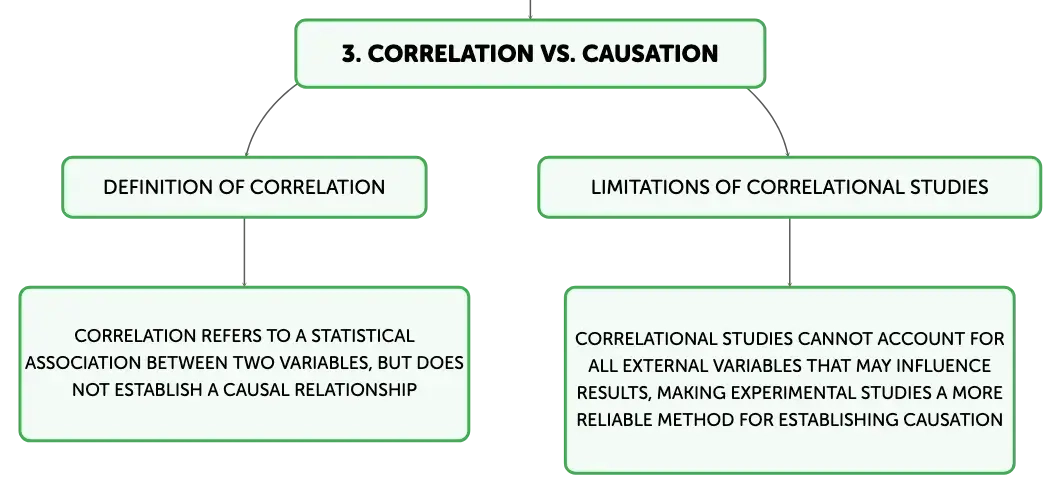 3. CORRELATION VS. CAUSATION

DEFINITION OF CORRELATION

CORRELATION REFERS TO A STATISTICAL ASSOCIATION BETWEEN TWO VARIABLES, BUT DOES NOT ESTABLISH A CAUSAL RELATIONSHIP

LIMITATIONS OF CORRELATIONAL STUDIES

CORRELATIONAL STUDIES CANNOT ACCOUNT FOR ALL EXTERNAL VARIABLES THAT MAY INFLUENCE RESULTS, MAKING EXPERIMENTAL STUDIES A MORE RELIABLE METHOD FOR ESTABLISHING CAUSATION